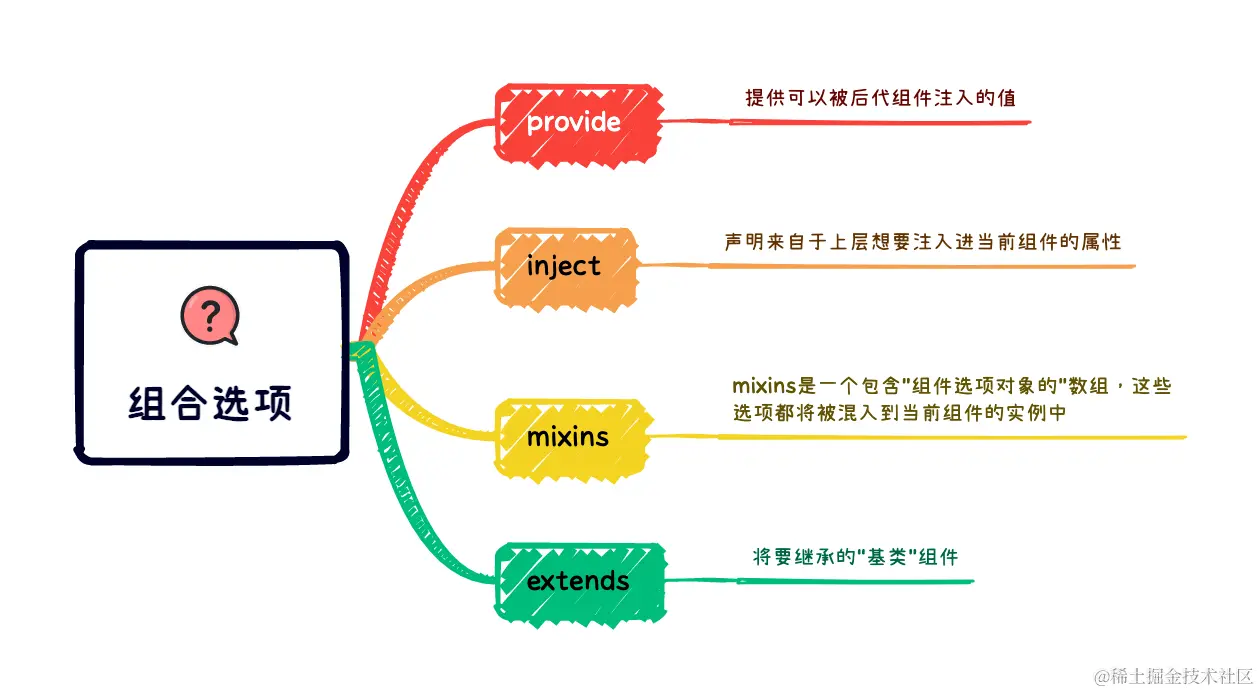 ?

组合选项

provide

提供可以被后代组件注入的值

inject

声明来自于上层想要注入进当前组件的属性

mixins

mixins是一个包含"组件选项对象的"数组，这些选项都将被混入到当前组件的实例中

extends

将要继承的"基类"组件

@稀土掘金技术社区